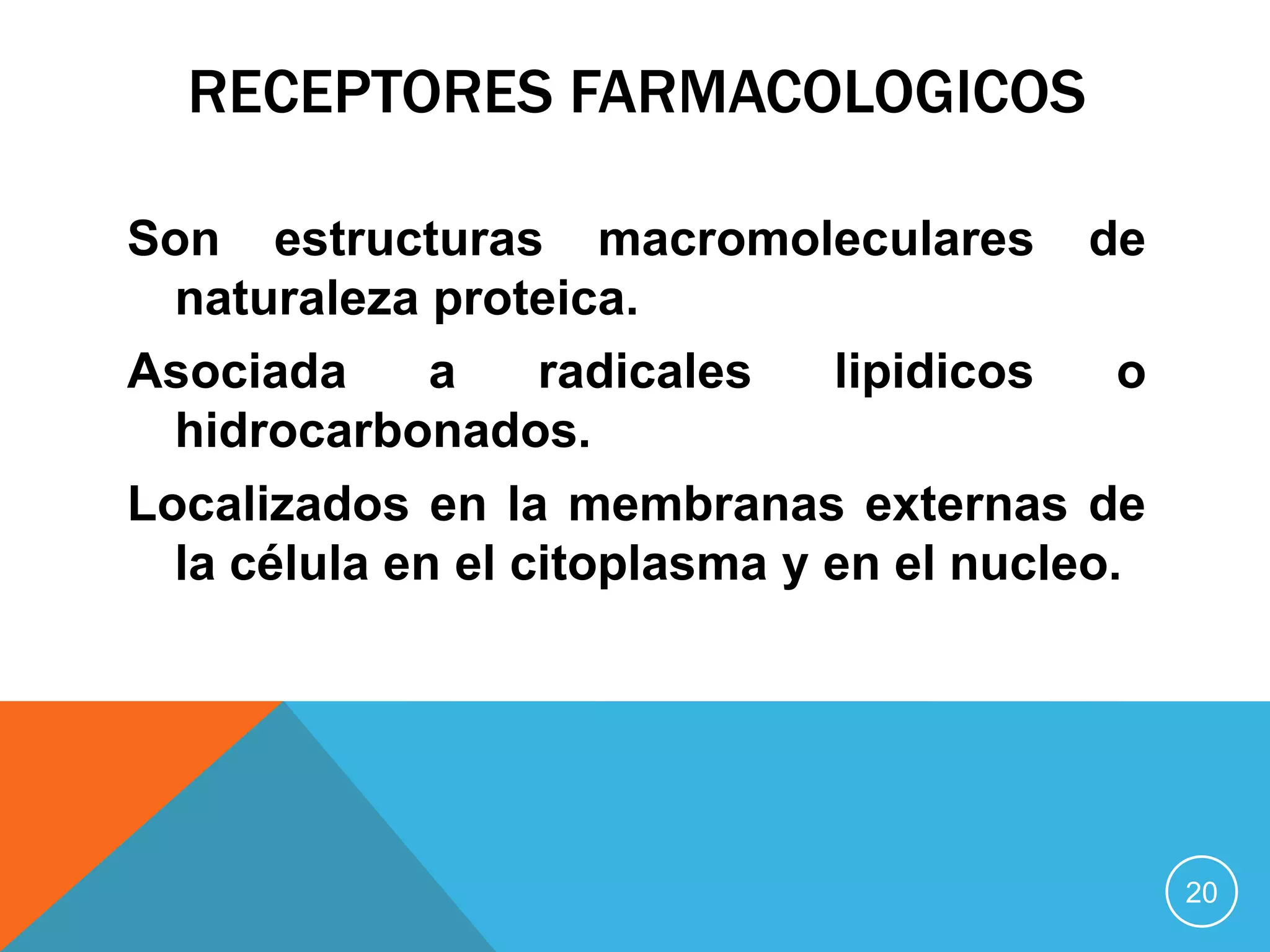 RECEPTORES FARMACOLOGICOS

Son estructuras macromoleculares de naturaleza proteica.

Asociada a radicales lipidicos o hidrocarbonados.

Localizados en la membranas externas de la célula en el citoplasma y en el nucleo.

20